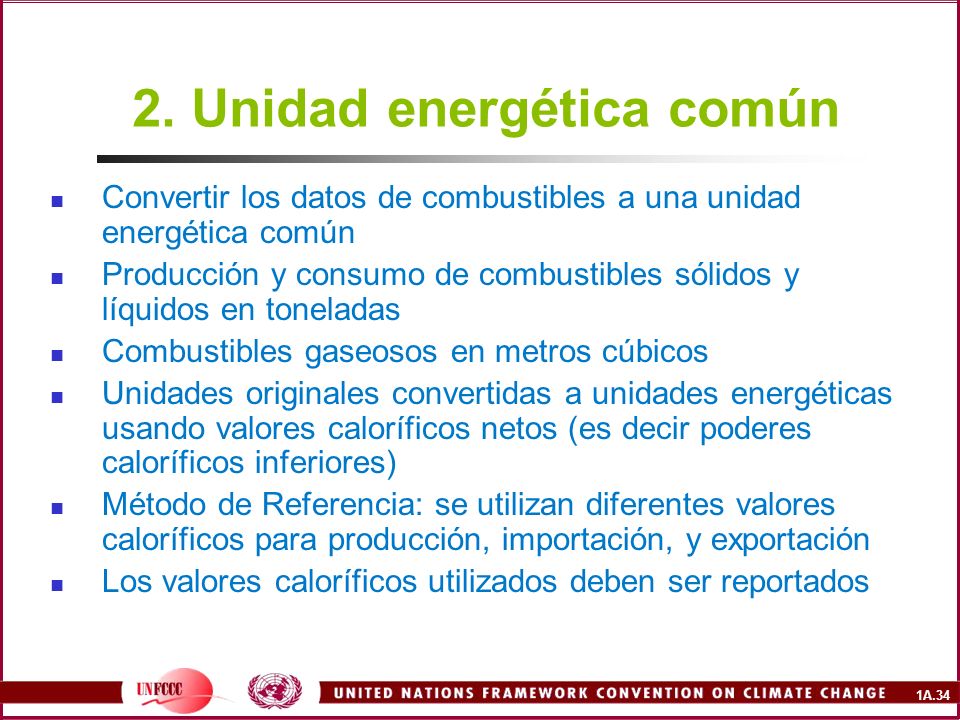 2. Unidad energética común

- Convertir los datos de combustibles a una unidad energética común
- Producción y consumo de combustibles sólidos y líquidos en toneladas
- Combustibles gaseosos en metros cúbicos
- Unidades originales convertidas a unidades energéticas usando valores caloríficos netos (es decir poderes caloríficos inferiores)
- Método de Referencia: se utilizan diferentes valores caloríficos para producción, importación, y exportación
- Los valores caloríficos utilizados deben ser reportados

UNFCCC

UNITED NATIONS FRAMEWORK CONVENTION ON CLIMATE CHANGE

1A.34